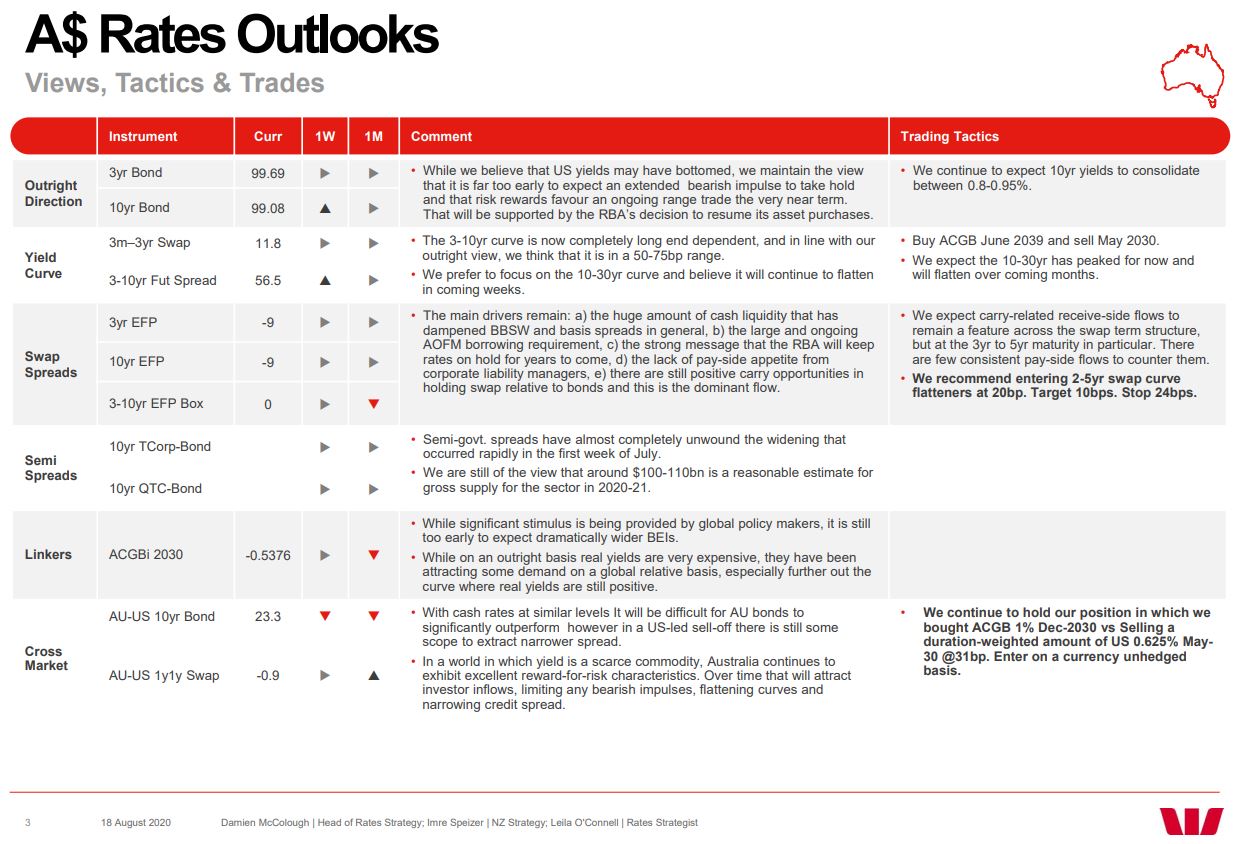 A$ Rates Outlooks
Views, Tactics & Trades

| | Instrument | Curr | 1W | 1M | Comment | Trading Tactics |
|---|---|---|---|---|---|---|
| Outright Direction | 3yr Bond | 99.69 | ▶ | ▶ | • While we believe that US yields may have bottomed, we maintain the view that it is far too early to expect an extended bearish impulse to take hold and that risk rewards favour an ongoing range trade the very near term. That will be supported by the RBA's decision to resume its asset purchases. | • We continue to expect 10yr yields to consolidate between 0.8-0.95%. |
| | 10yr Bond | 99.08 | ▲ | ▶ | | |
| Yield Curve | 3m–3yr Swap | 11.8 | ▶ | ▶ | • The 3-10yr curve is now completely long end dependent, and in line with our outright view, we think that it is in a 50-75bp range. • We prefer to focus on the 10-30yr curve and believe it will continue to flatten in coming weeks. | • Buy ACGB June 2039 and sell May 2030. • We expect the 10-30yr has peaked for now and will flatten over coming months. |
| | 3-10yr Fut Spread | 56.5 | ▲ | ▶ | | |
| Swap Spreads | 3yr EFP | -9 | ▶ | ▶ | • The main drivers remain: a) the huge amount of cash liquidity that has dampened BBSW and basis spreads in general, b) the large and ongoing AOFM borrowing requirement, c) the strong message that the RBA will keep rates on hold for years to come, d) the lack of pay-side appetite from corporate liability managers, e) there are still positive carry opportunities in holding swap relative to bonds and this is the dominant flow. | • We expect carry-related receive-side flows to remain a feature across the swap term structure, but at the 3yr to 5yr maturity in particular. There are few consistent pay-side flows to counter them. • We recommend entering 2-5yr swap curve flatteners at 20bp. Target 10bps. Stop 24bps. |
| | 10yr EFP | -9 | ▶ | ▶ | | |
| | 3-10yr EFP Box | 0 | ▶ | ▼ | | |
| Semi Spreads | 10yr TCorp-Bond | | ▶ | ▶ | • Semi-govt. spreads have almost completely unwound the widening that occurred rapidly in the first week of July. • We are still of the view that around $100-110bn is a reasonable estimate for gross supply for the sector in 2020-21. | |
| | 10yr QTC-Bond | | ▶ | ▶ | | |
| Linkers | ACGBi 2030 | -0.5376 | ▶ | ▼ | • While significant stimulus is being provided by global policy makers, it is still too early to expect dramatically wider BEIs. • While on an outright basis real yields are very expensive, they have been attracting some demand on a global relative basis, especially further out the curve where real yields are still positive. | |
| Cross Market | AU-US 10yr Bond | 23.3 | ▼ | ▼ | • With cash rates at similar levels It will be difficult for AU bonds to significantly outperform however in a US-led sell-off there is still some scope to extract narrower spread. • In a world in which yield is a scarce commodity, Australia continues to exhibit excellent reward-for-risk characteristics. Over time that will attract investor inflows, limiting any bearish impulses, flattening curves and narrowing credit spread. | • We continue to hold our position in which we bought ACGB 1% Dec-2030 vs Selling a duration-weighted amount of US 0.625% May-30 @31bp. Enter on a currency unhedged basis. |
| | AU-US 1y1y Swap | -0.9 | ▶ | ▲ | | |

3 18 August 2020 Damien McColough | Head of Rates Strategy; Imre Speizer | NZ Strategy; Leila O'Connell | Rates Strategist